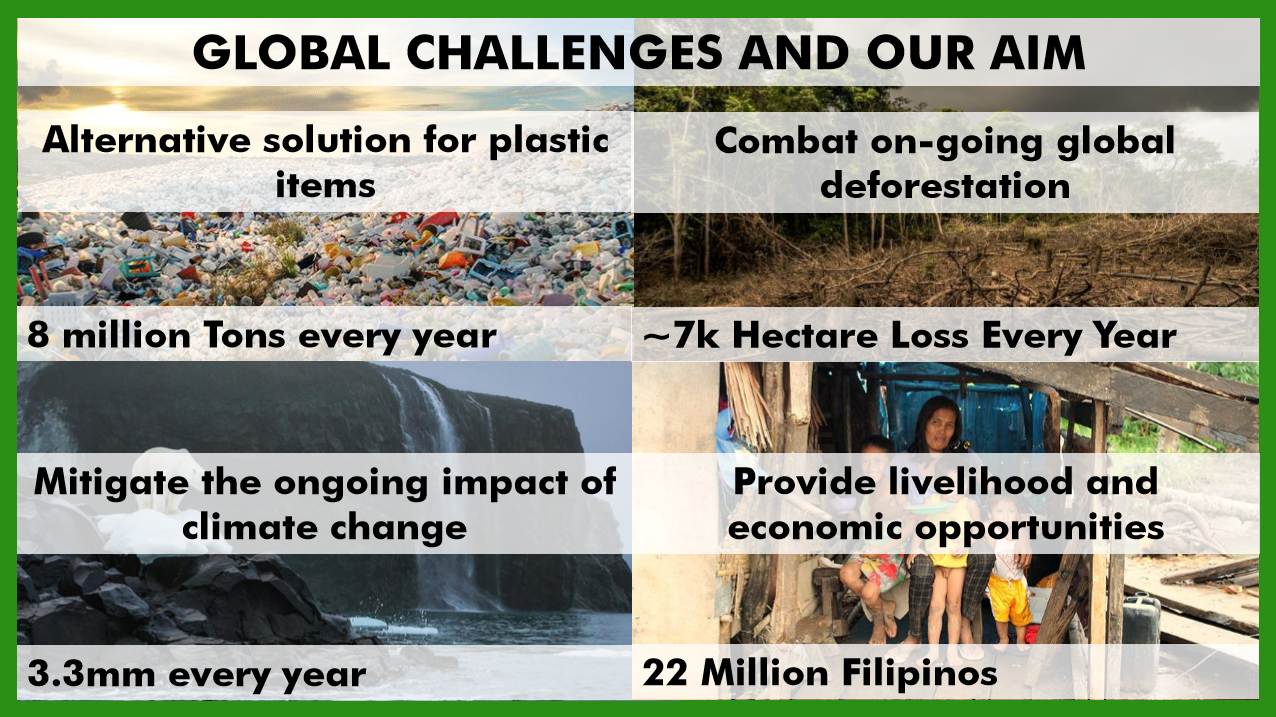 GLOBAL CHALLENGES AND OUR AIM

Alternative solution for plastic items

8 million Tons every year

Combat on-going global deforestation

~7k Hectare Loss Every Year

Mitigate the ongoing impact of climate change

3.3mm every year

Provide livelihood and economic opportunities

22 Million Filipinos